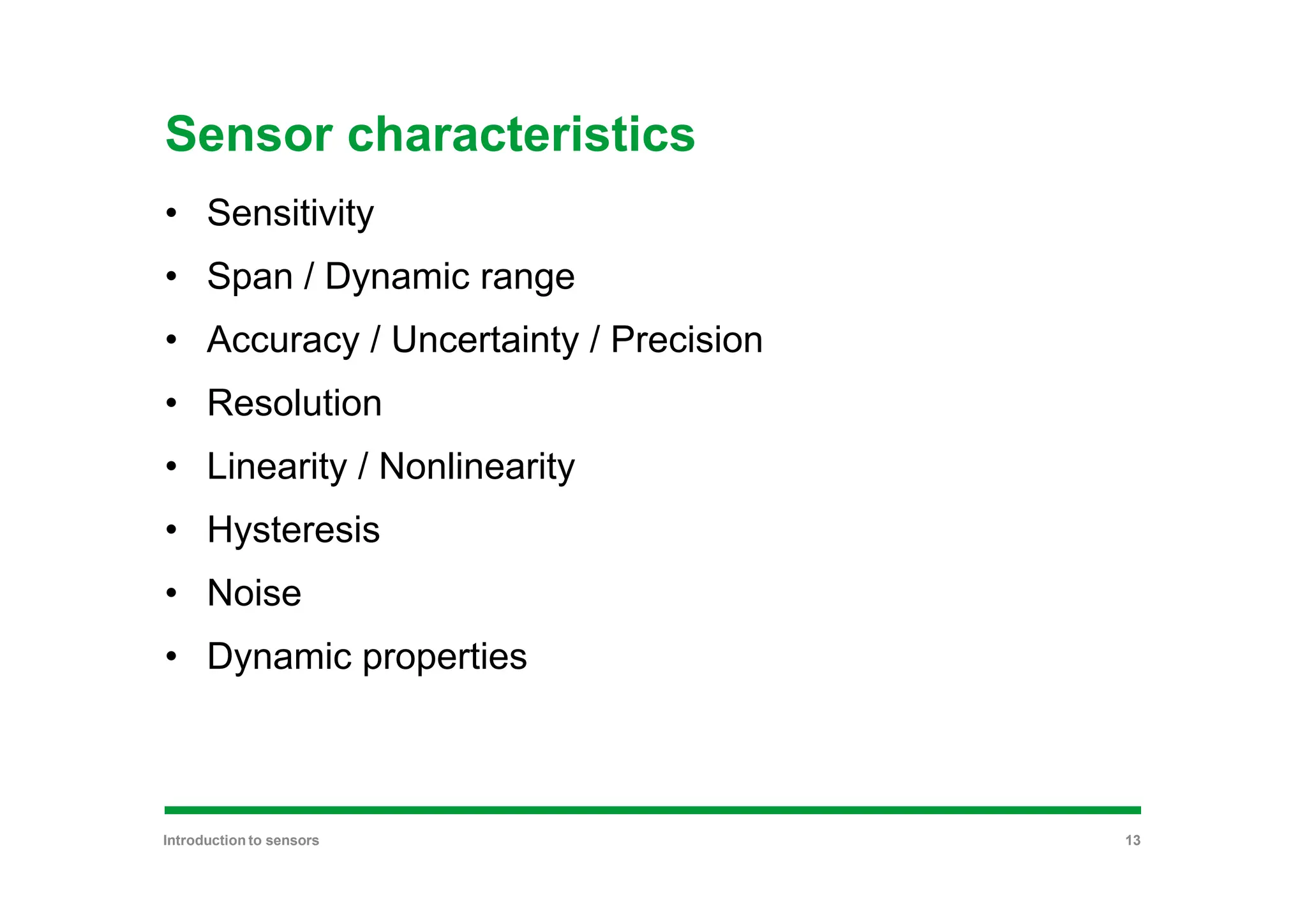 Sensor characteristics

• Sensitivity
• Span / Dynamic range
• Accuracy / Uncertainty / Precision
• Resolution
• Linearity / Nonlinearity
• Hysteresis
• Noise
• Dynamic properties

Introduction to sensors

13